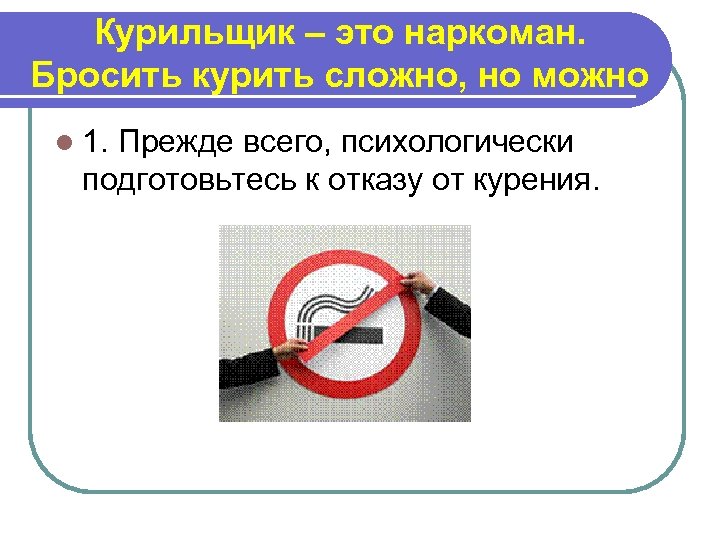 Курильщик – это наркоман. Бросить курить сложно, но можно

1. Прежде всего, психологически подготовьтесь к отказу от курения.